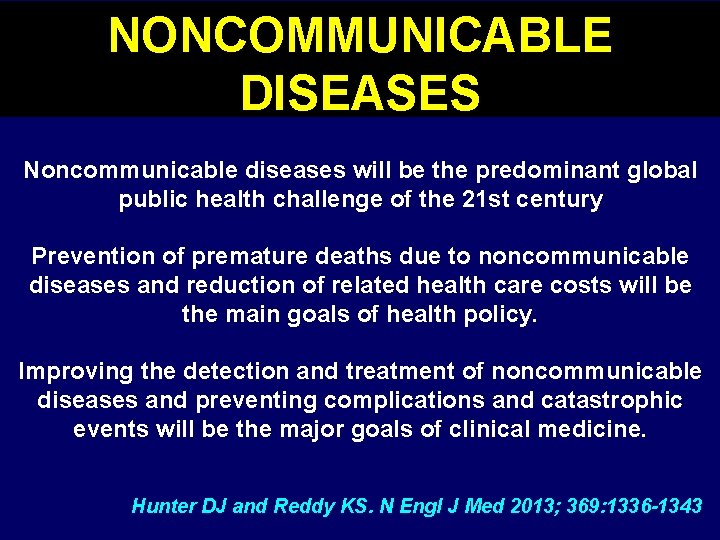 NONCOMMUNICABLE DISEASES

Noncommunicable diseases will be the predominant global public health challenge of the 21st century

Prevention of premature deaths due to noncommunicable diseases and reduction of related health care costs will be the main goals of health policy.

Improving the detection and treatment of noncommunicable diseases and preventing complications and catastrophic events will be the major goals of clinical medicine.

Hunter DJ and Reddy KS. N Engl J Med 2013; 369:1336-1343